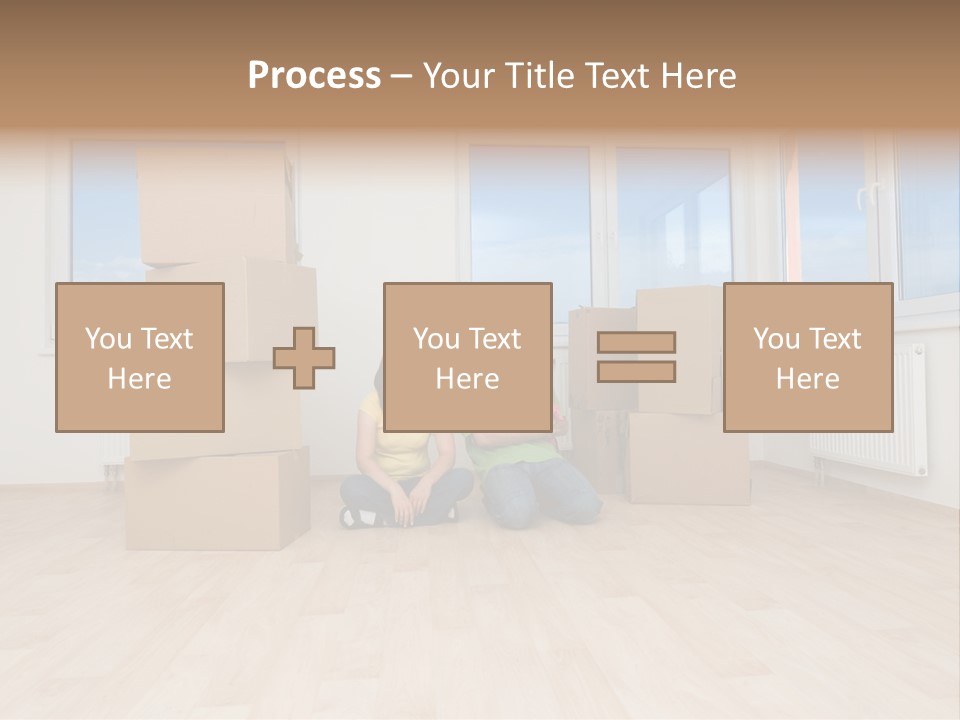 Process – Your Title Text Here

You Text Here

You Text Here

You Text Here